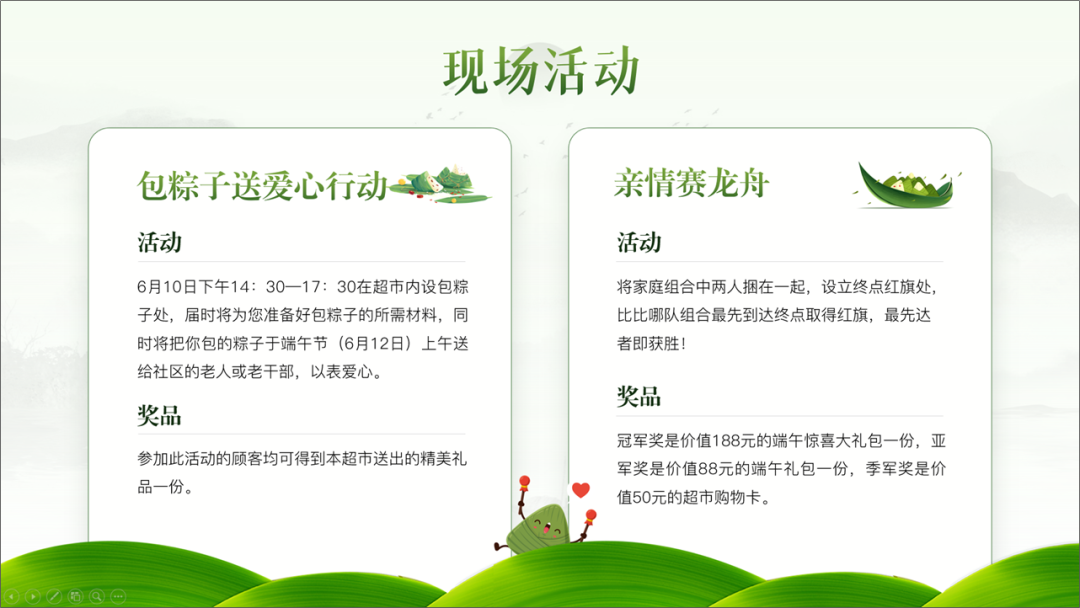 现场活动

包粽子送爱心行动

活动

6月10日下午14：30—17：30在超市内设包粽子处，届时将为您准备好包粽子的所需材料，同时将把你包的粽子于端午节（6月12日）上午送给社区的老人或老干部，以表爱心。

奖品

参加此活动的顾客均可得到本超市送出的精美礼品一份。

亲情赛龙舟

活动

将家庭组合中两人捆在一起，设立终点红旗处，比比哪队组合最先到达终点取得红旗，最先达者即获胜！

奖品

冠军奖是价值188元的端午惊喜大礼包一份，亚军奖是价值88元的端午礼包一份，季军奖是价值50元的超市购物卡。